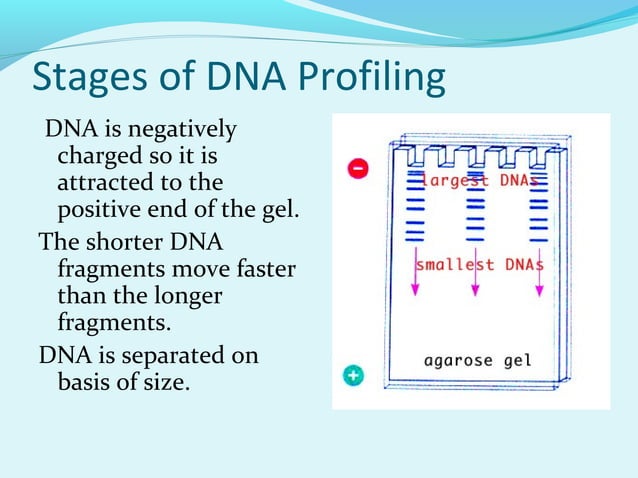 Stages of DNA Profiling

DNA is negatively charged so it is attracted to the positive end of the gel.

The shorter DNA fragments move faster than the longer fragments.

DNA is separated on basis of size.

−

largest DNAs

smallest DNAs

agarose gel

+